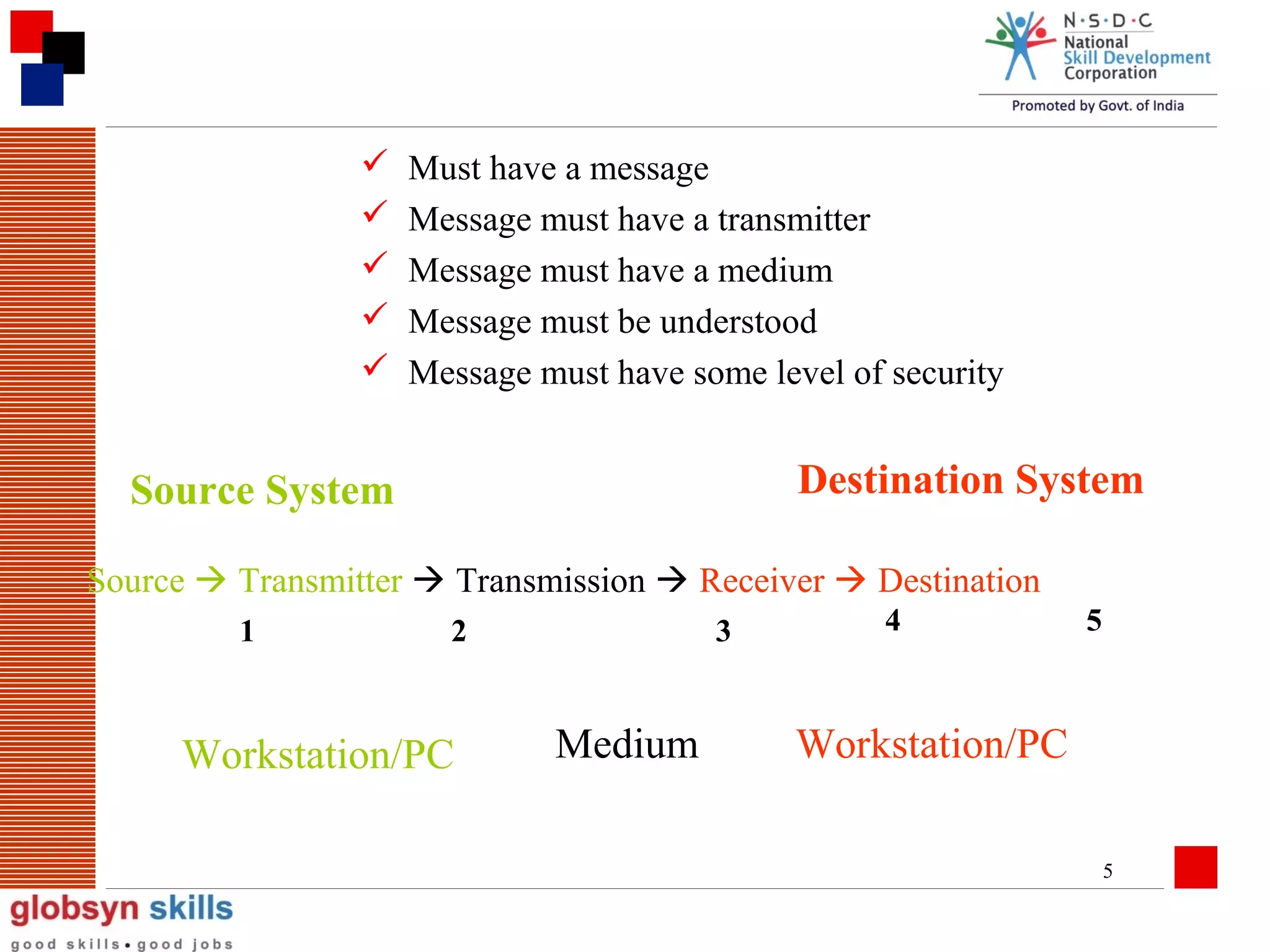 N·S·D·C
National
Skill Development
Corporation
Promoted by Govt. of India

✓ Must have a message
✓ Message must have a transmitter
✓ Message must have a medium
✓ Message must be understood
✓ Message must have some level of security

Source System

Destination System

Source → Transmitter → Transmission → Receiver → Destination
1 2 3 4 5

Workstation/PC

Medium

Workstation/PC

5

globsyn skills
good skills • good jobs